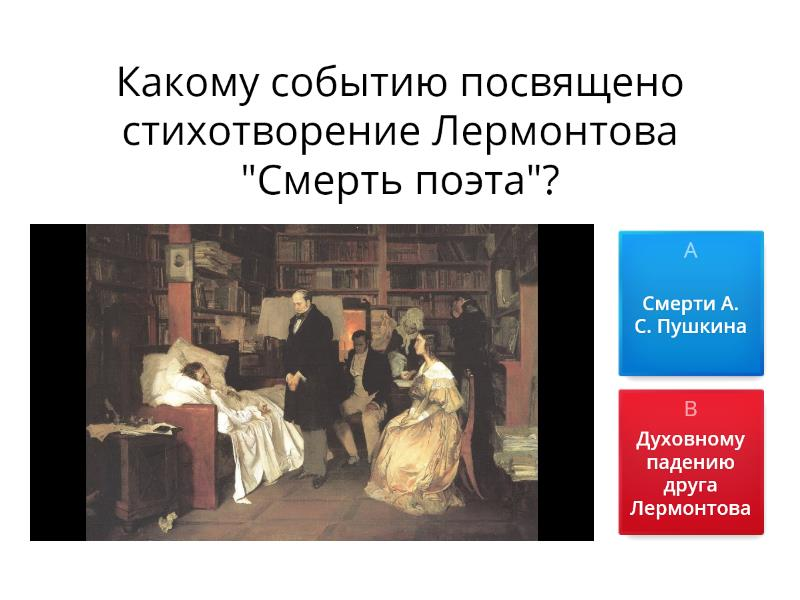 Какому событию посвящено стихотворение Лермонтова "Смерть поэта"?

A

Смерти А. С. Пушкина

B

Духовному падению друга Лермонтова